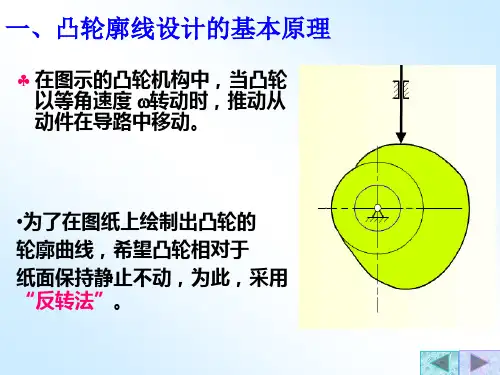 一、凸轮廓线设计的基本原理

♣ 在图示的凸轮机构中，当凸轮以等角速度 ω转动时，推动从动件在导路中移动。

•为了在图纸上绘制出凸轮的轮廓曲线，希望凸轮相对于纸面保持静止不动，为此，采用“反转法”。